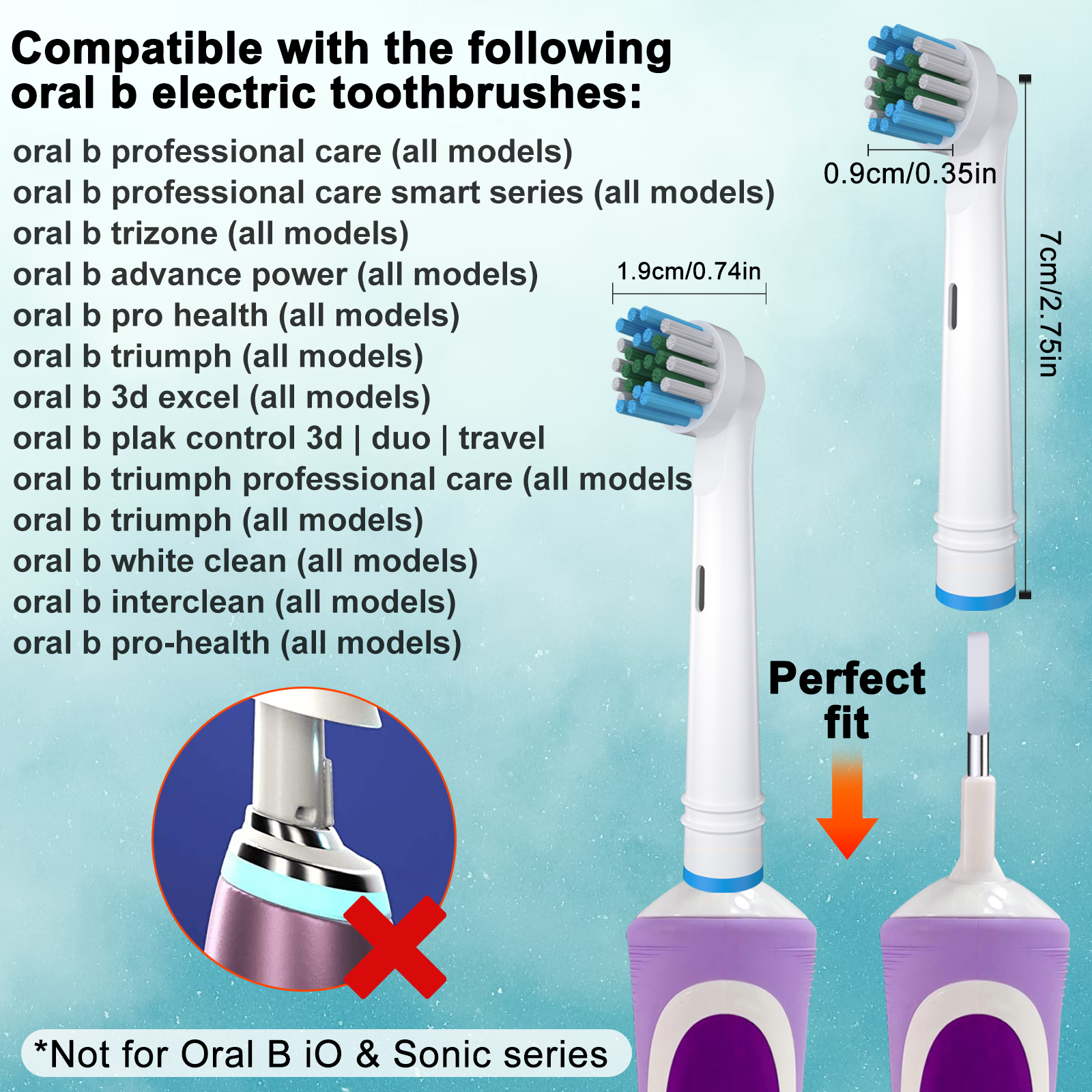 Compatible with the following oral b electric toothbrushes:

oral b professional care (all models)
oral b professional care smart series (all models)
oral b trizone (all models)
oral b advance power (all models)
oral b pro health (all models)
oral b triumph (all models)
oral b 3d excel (all models)
oral b plak control 3d | duo | travel
oral b triumph professional care (all models
oral b triumph (all models)
oral b white clean (all models)
oral b interclean (all models)
oral b pro-health (all models)

0.9cm/0.35in

1.9cm/0.74in

7cm/2.75in

Perfect fit

*Not for Oral B iO & Sonic series